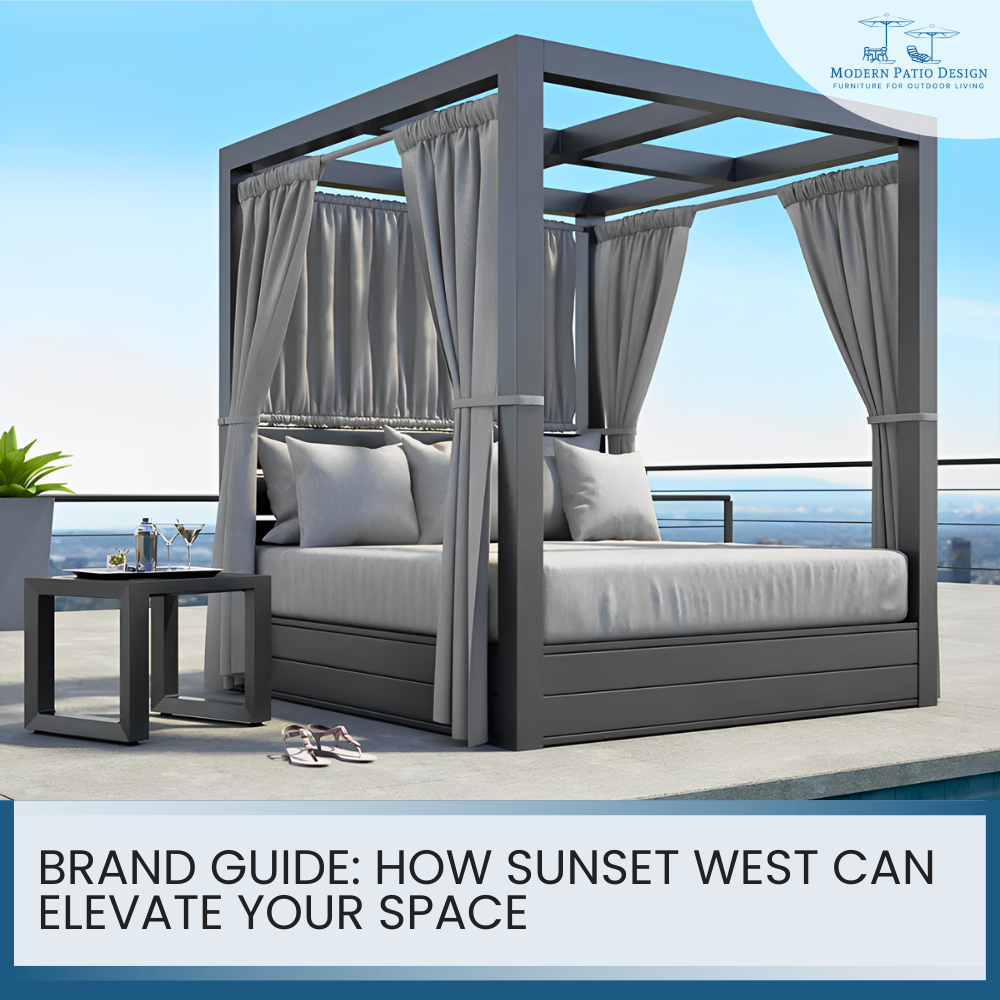 MODERN PATIO DESIGN
FURNITURE FOR OUTDOOR LIVING

BRAND GUIDE: HOW SUNSET WEST CAN ELEVATE YOUR SPACE